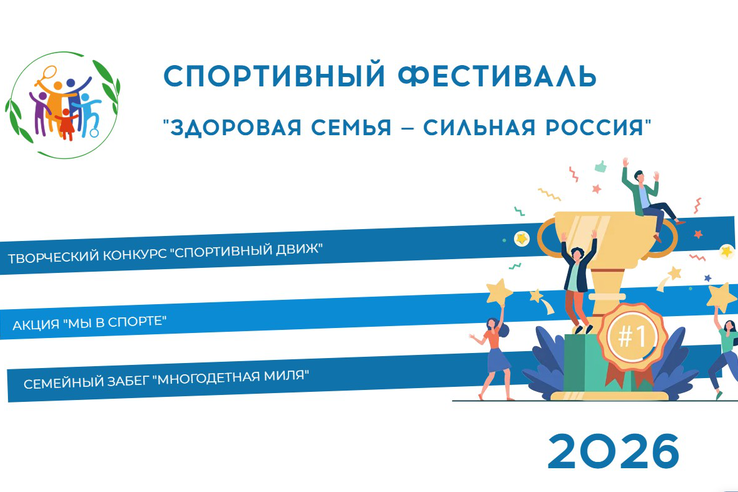 СПОРТИВНЫЙ ФЕСТИВАЛЬ

"ЗДОРОВАЯ СЕМЬЯ – СИЛЬНАЯ РОССИЯ"

ТВОРЧЕСКИЙ КОНКУРС "СПОРТИВНЫЙ ДВИЖ"

АКЦИЯ "МЫ В СПОРТЕ"

СЕМЕЙНЫЙ ЗАБЕГ "МНОГОДЕТНАЯ МИЛЯ"

#1

2026